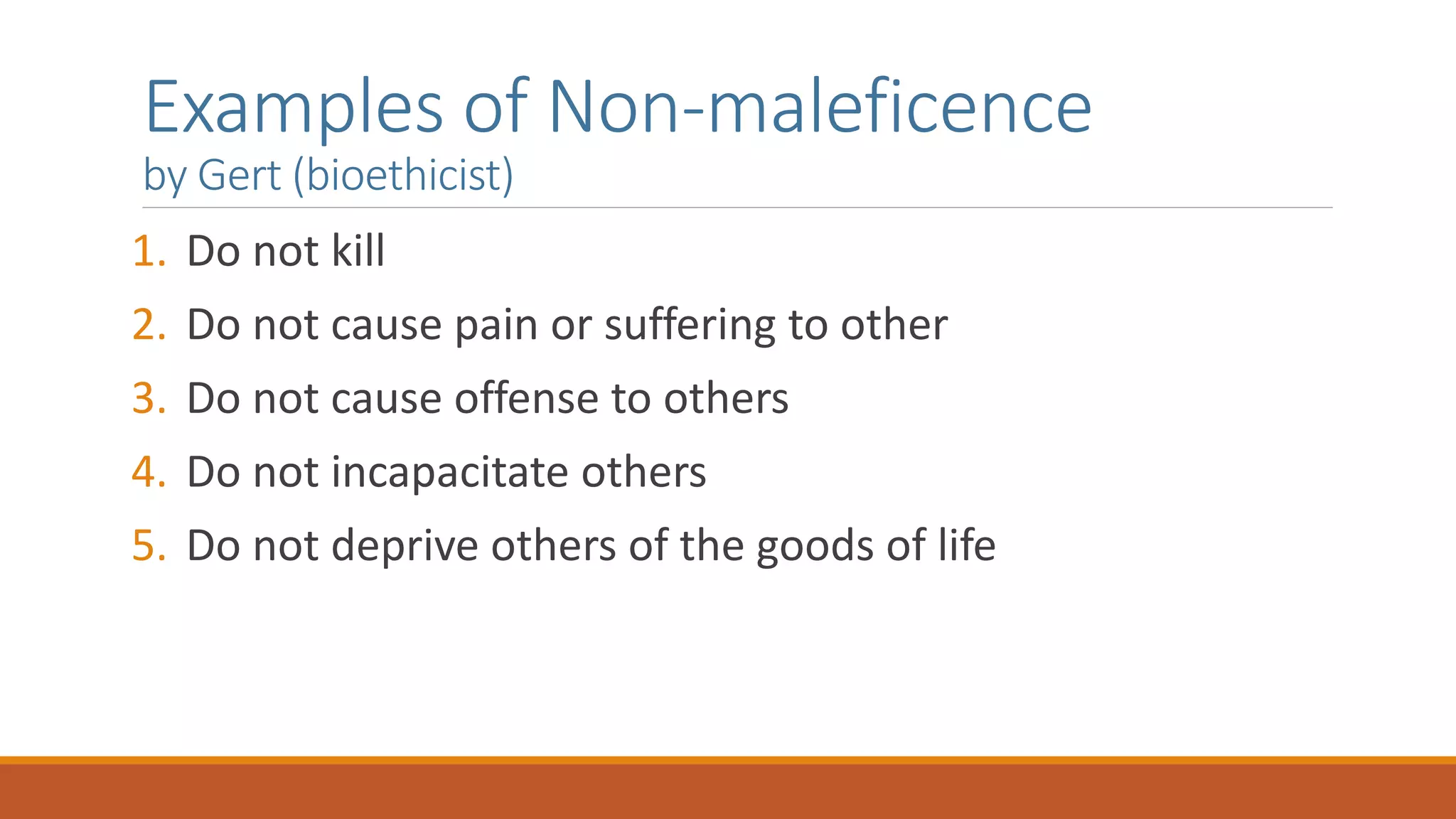 Examples of Non-maleficence
by Gert (bioethicist)

1. Do not kill
2. Do not cause pain or suffering to other
3. Do not cause offense to others
4. Do not incapacitate others
5. Do not deprive others of the goods of life